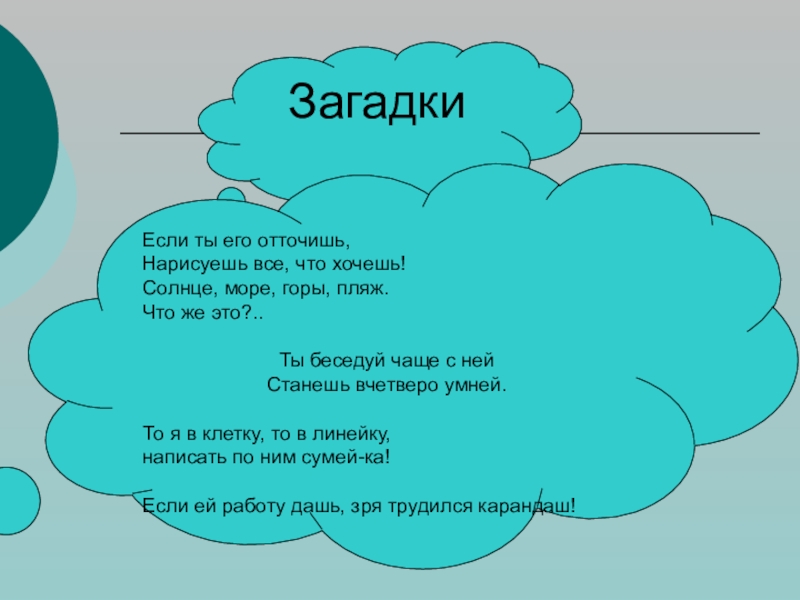 Загадки

Если ты его отточишь,
Нарисуешь все, что хочешь!
Солнце, море, горы, пляж.
Что же это?..

Ты беседуй чаще с ней
Станешь вчетверо умней.

То я в клетку, то в линейку,
написать по ним сумей-ка!

Если ей работу дашь, зря трудился карандаш!